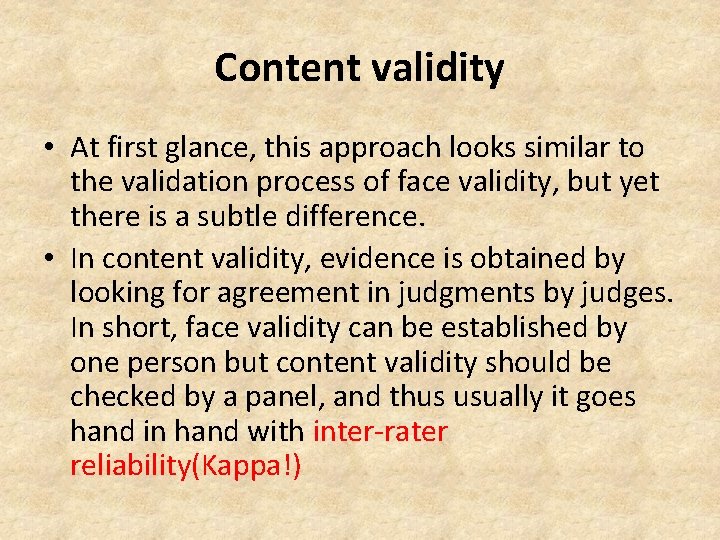 Content validity

• At first glance, this approach looks similar to the validation process of face validity, but yet there is a subtle difference.

• In content validity, evidence is obtained by looking for agreement in judgments by judges. In short, face validity can be established by one person but content validity should be checked by a panel, and thus usually it goes hand in hand with inter-rater reliability(Kappa!)